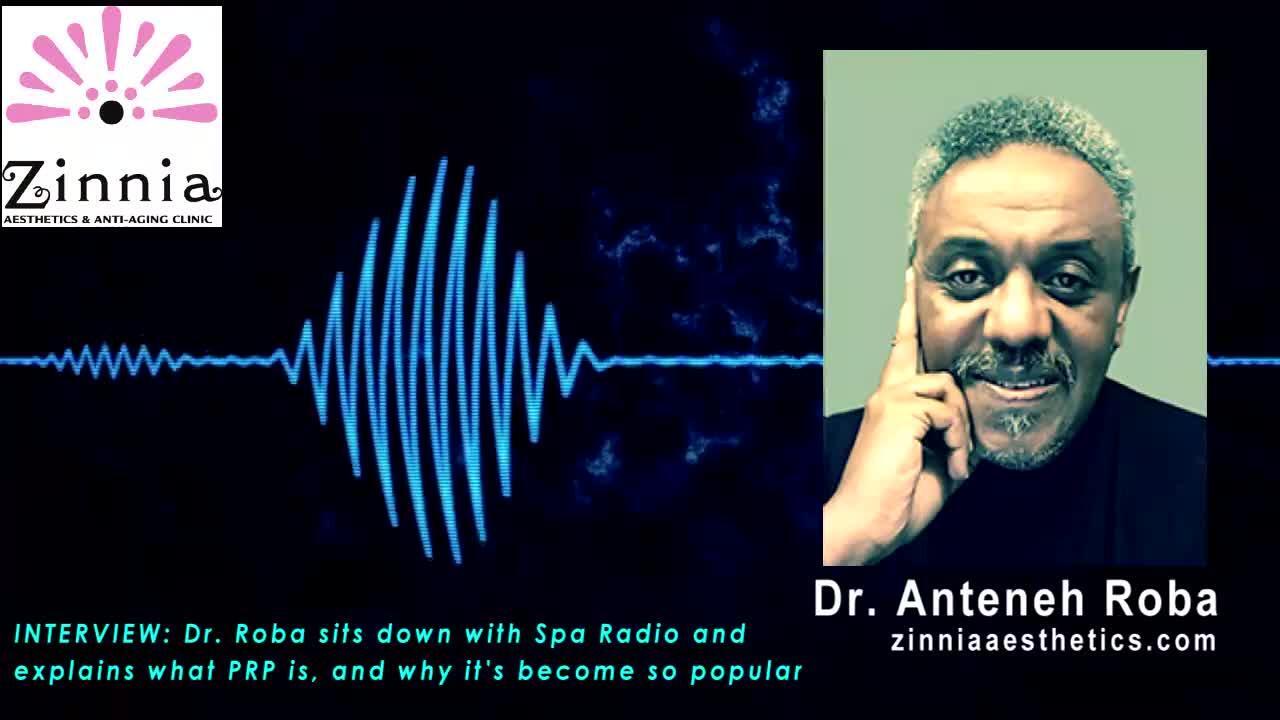 Zinnia
AESTHETICS & ANTI-AGING CLINIC

Dr. Anteneh Roba
zinniaaesthetics.com

INTERVIEW: Dr. Roba sits down with Spa Radio and explains what PRP is, and why it's become so popular